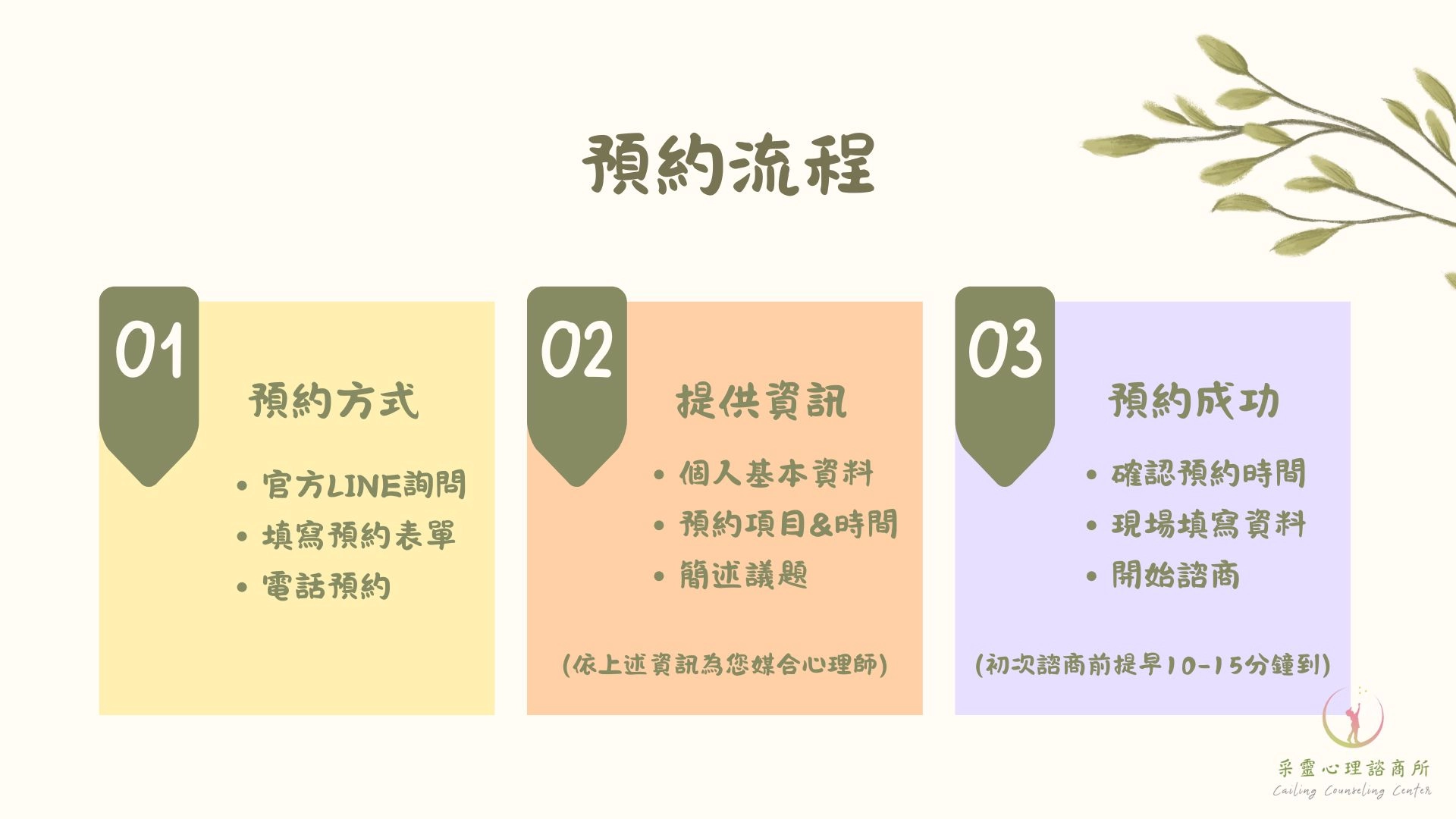 預約流程

01

預約方式

• 官方LINE詢問
• 填寫預約表單
• 電話預約

02

提供資訊

• 個人基本資料
• 預約項目&時間
• 簡述議題

(依上述資訊為您媒合心理師)

03

預約成功

• 確認預約時間
• 現場填寫資料
• 開始諮商

(初次諮商前提早10-15分鐘到)

采靈心理諮商所
Cailing Counseling Center